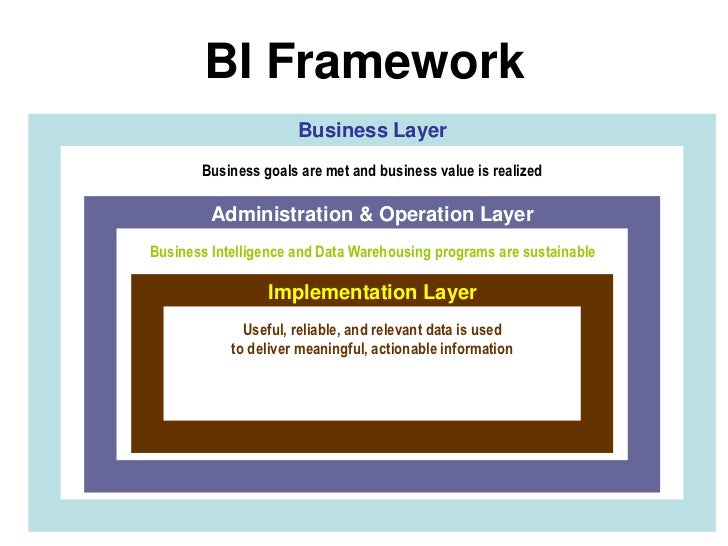 BI Framework

Business Layer

Business goals are met and business value is realized

Administration & Operation Layer

Business Intelligence and Data Warehousing programs are sustainable

Implementation Layer

Useful, reliable, and relevant data is used to deliver meaningful, actionable information